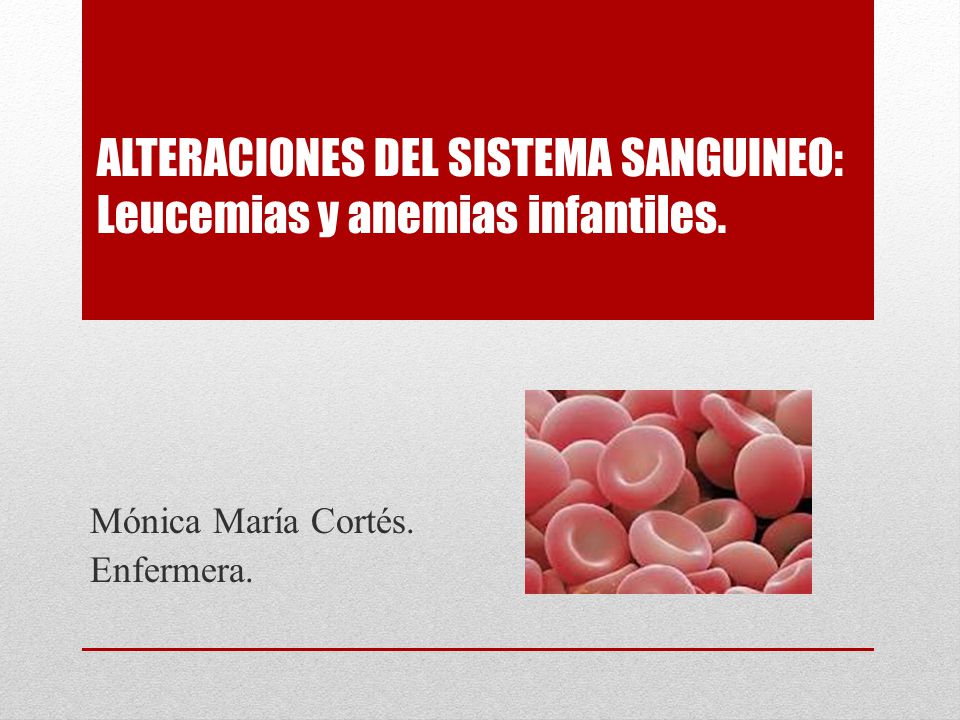 ALTERACIONES DEL SISTEMA SANGUINEO: Leucemias y anemias infantiles.

Mónica María Cortés.
Enfermera.